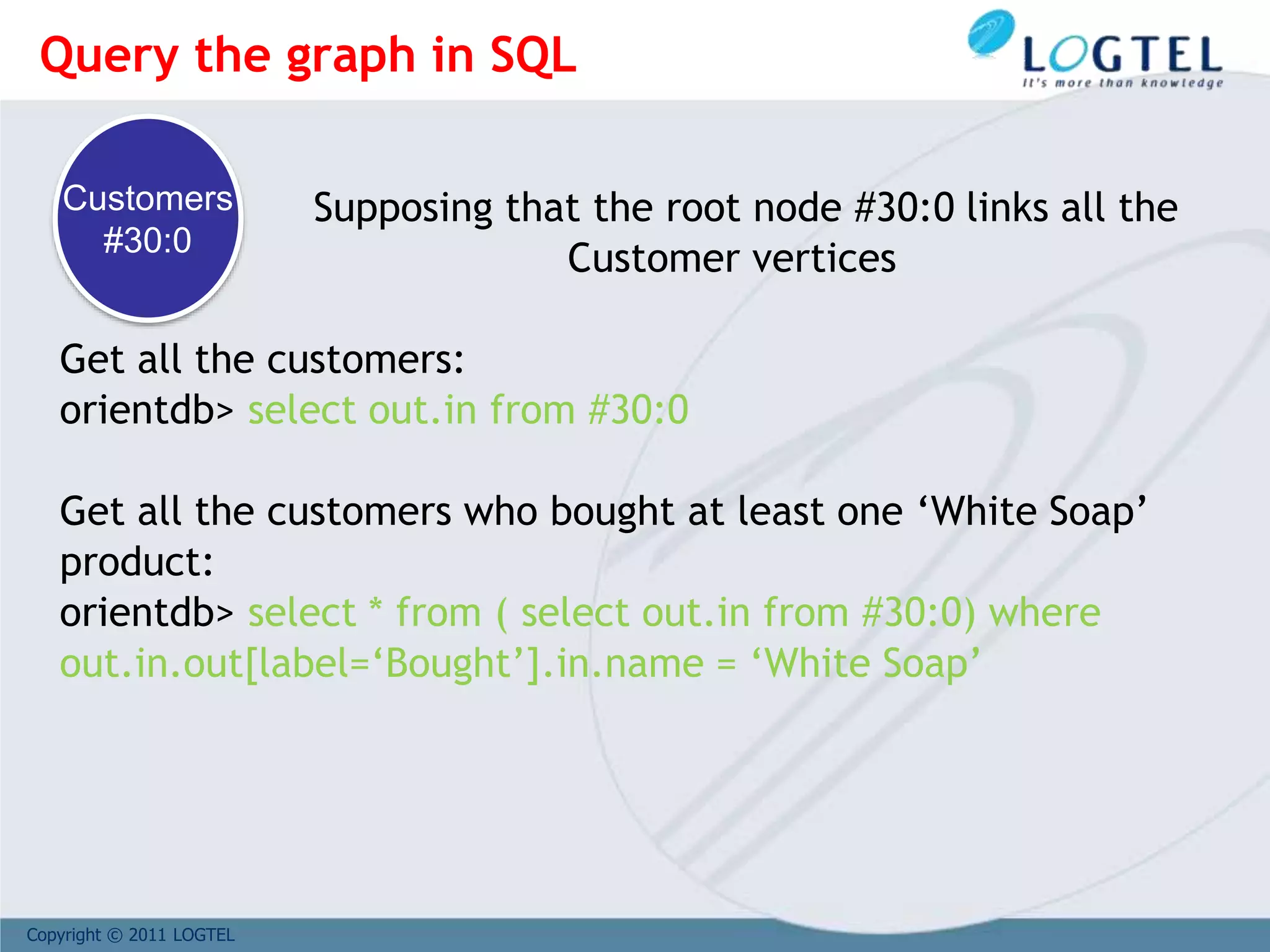 Query the graph in SQL

LOGTEL
It's more than knowledge

Customers
#30:0

Supposing that the root node #30:0 links all the Customer vertices

Get all the customers:
orientdb> select out.in from #30:0

Get all the customers who bought at least one ‘White Soap’ product:
orientdb> select * from ( select out.in from #30:0) where out.in.out[label=‘Bought’].in.name = ‘White Soap’

Copyright © 2011 LOGTEL